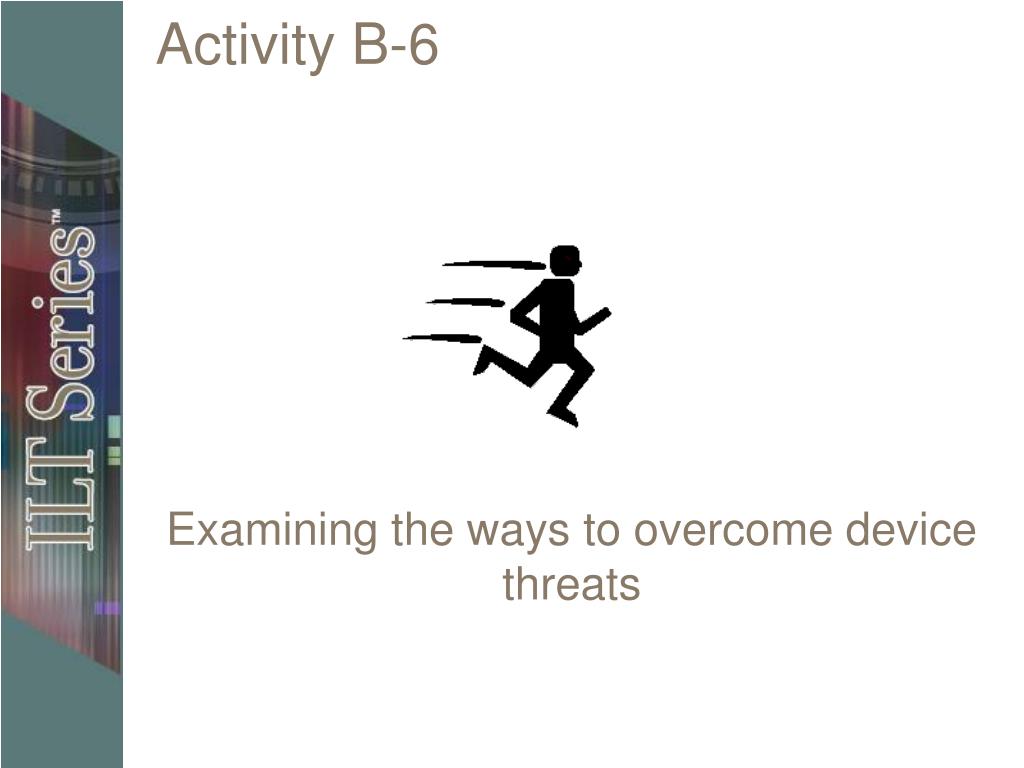 ILT Series™

Activity B-6

Examining the ways to overcome device threats